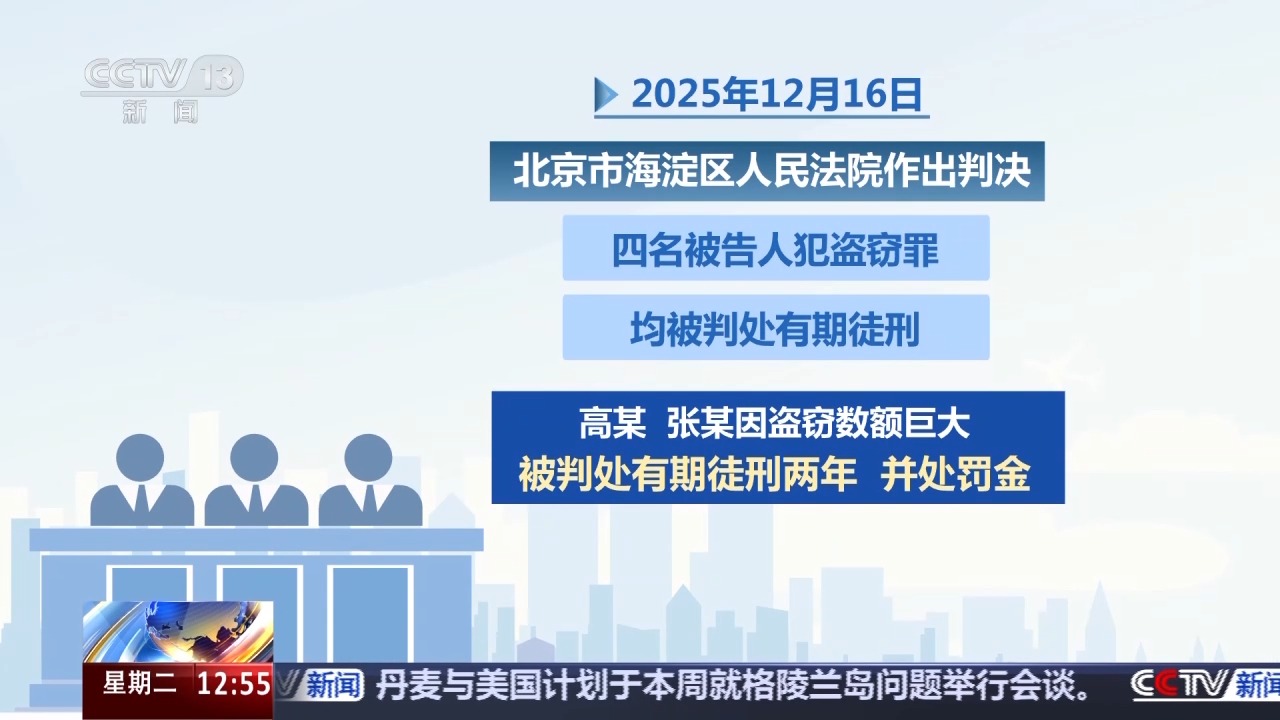 CCTV 13
新闻

2025年12月16日

北京市海淀区人民法院作出判决

四名被告人犯盗窃罪

均被判处有期徒刑

高某 张某因盗窃数额巨大
被判处有期徒刑两年 并处罚金

星期二 12:55 新闻 丹麦与美国计划于本周就格陵兰岛问题举行会谈。 CCTV 新闻